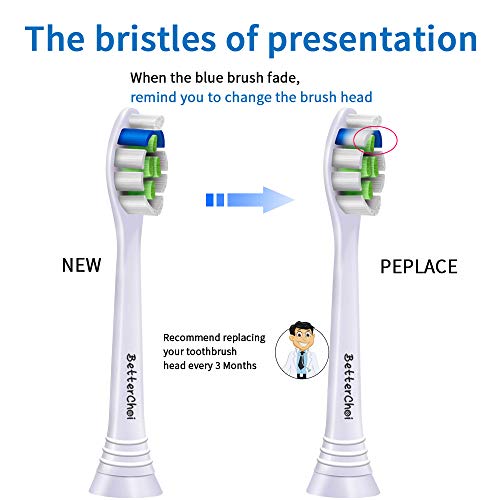 The bristles of presentation

When the blue brush fade,
remind you to change the brush head

NEW

PEPLACE

Recommend replacing your toothbrush head every 3 Months

BetterChoi

BetterChoi